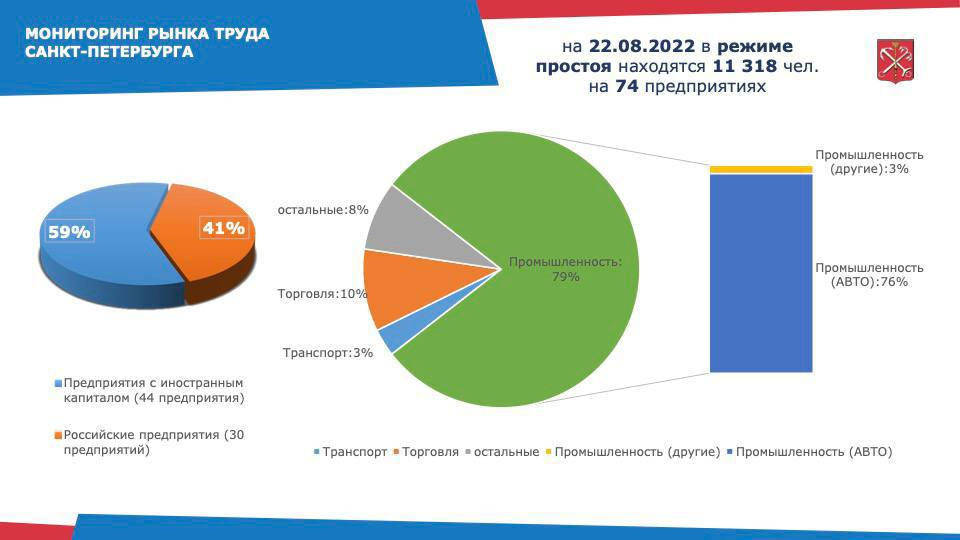 МОНИТОРИНГ РЫНКА ТРУДА САНКТ-ПЕТЕРБУРГА

на 22.08.2022 в режиме простоя находятся 11 318 чел. на 74 предприятиях

59%

41%

Предприятия с иностранным капиталом (44 предприятия)

Российские предприятия (30 предприятий)

остальные:8%

Торговля:10%

Транспорт:3%

Промышленность: 79%

Промышленность (другие):3%

Промышленность (АВТО):76%

Транспорт Торговля остальные Промышленность (другие) Промышленность (АВТО)